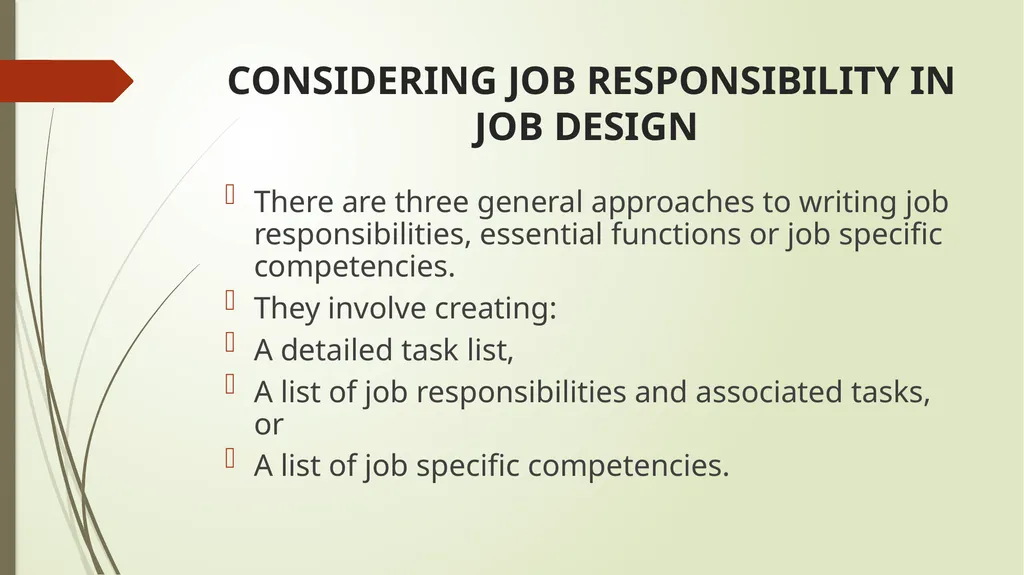 CONSIDERING JOB RESPONSIBILITY IN JOB DESIGN

There are three general approaches to writing job responsibilities, essential functions or job specific competencies.
They involve creating:
A detailed task list,
A list of job responsibilities and associated tasks, or
A list of job specific competencies.